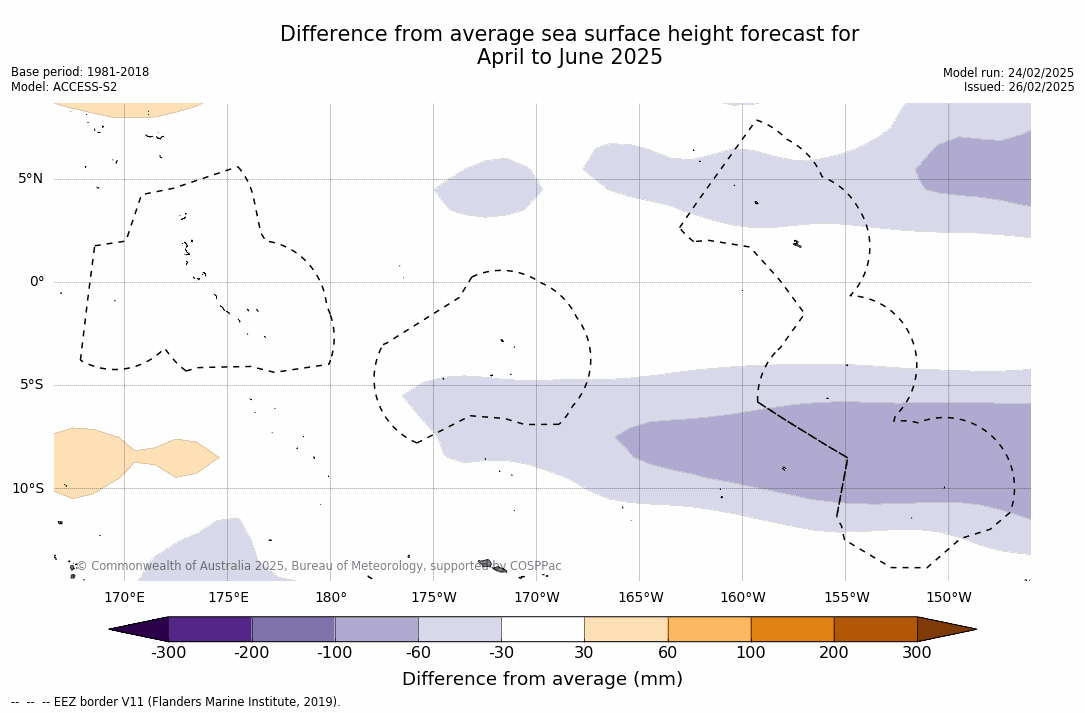 Difference from average sea surface height forecast for April to June 2025

Base period: 1981-2018
Model: ACCESS-S2

Model run: 24/02/2025
Issued: 26/02/2025

5°N
0°
5°S
10°S

© Commonwealth of Australia 2025, Bureau of Meteorology, supported by COSPPac

170°E 175°E 180° 175°W 170°W 165°W 160°W 155°W 150°W

-300 -200 -100 -60 -30 30 60 100 200 300

Difference from average (mm)

-- -- -- EEZ border V11 (Flanders Marine Institute, 2019).